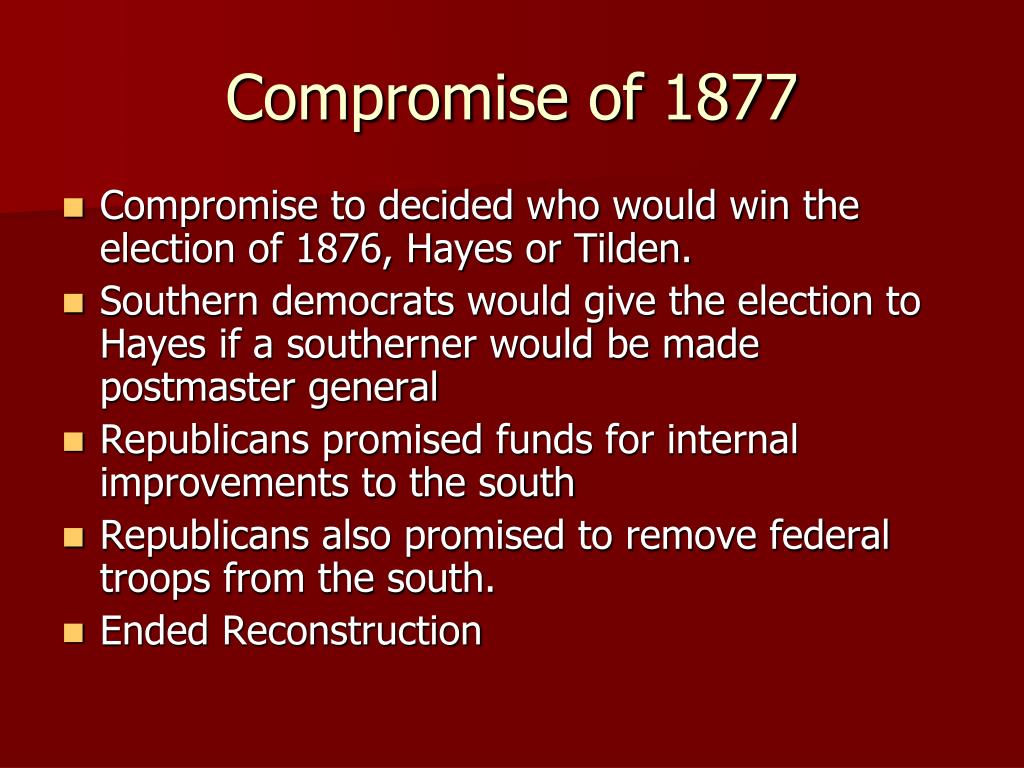 Compromise of 1877

- Compromise to decided who would win the election of 1876, Hayes or Tilden.
- Southern democrats would give the election to Hayes if a southerner would be made postmaster general
- Republicans promised funds for internal improvements to the south
- Republicans also promised to remove federal troops from the south.
- Ended Reconstruction